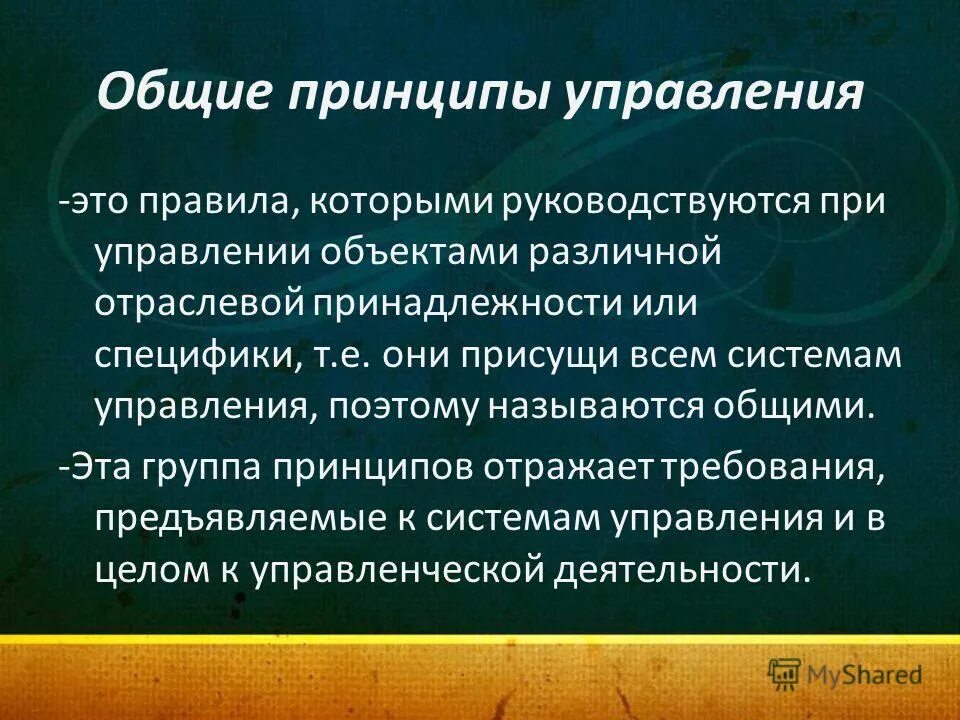 Общие принципы управления

-это правила, которыми руководствуются при управлении объектами различной отраслевой принадлежности или специфики, т.е. они присущи всем системам управления, поэтому называются общими.

-Эта группа принципов отражает требования, предъявляемые к системам управления и в целом к управленческой деятельности.

MyShared